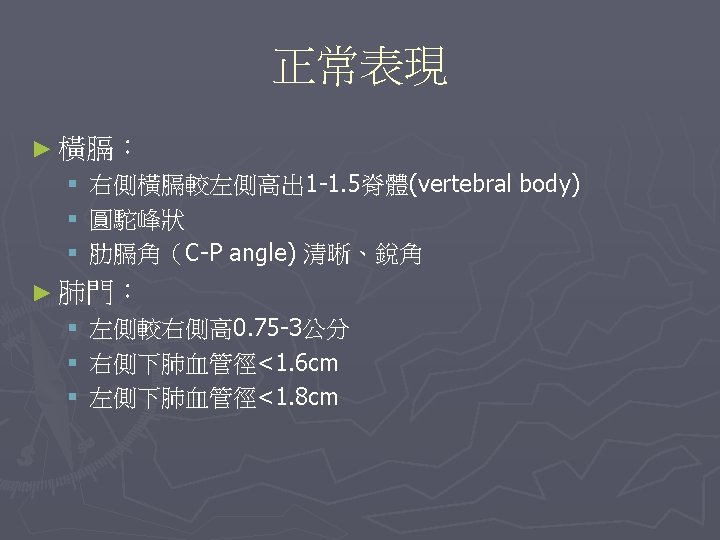 正常表現

► 橫膈：
  ▪ 右側橫膈較左側高出1-1.5脊體(vertebral body)
  ▪ 圓駝峰狀
  ▪ 肋膈角（C-P angle) 清晰、銳角
► 肺門：
  ▪ 左側較右側高0.75-3公分
  ▪ 右側下肺血管徑<1.6cm
  ▪ 左側下肺血管徑<1.8cm